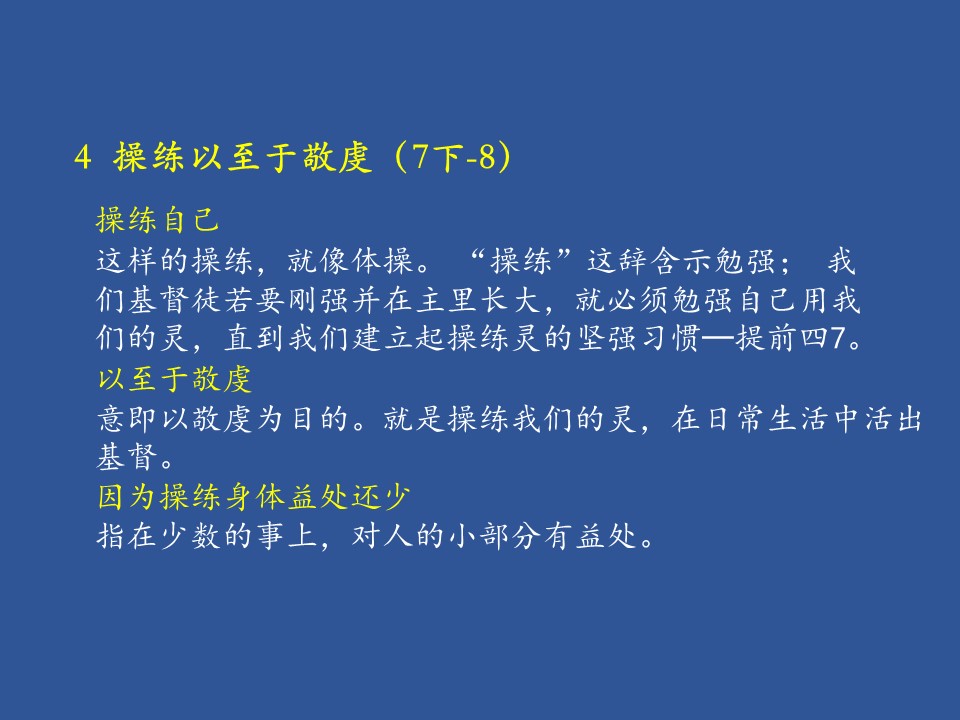 4 操练以至于敬虔（7下-8）

操练自己

这样的操练，就像体操。“操练”这辞含示勉强；我们基督徒若要刚强并在主里长大，就必须勉强自己用我们的灵，直到我们建立起操练灵的坚强习惯—提前四7。

以至于敬虔

意即以敬虔为目的。就是操练我们的灵，在日常生活中活出基督。

因为操练身体益处还少

指在少数的事上，对人的小部分有益处。